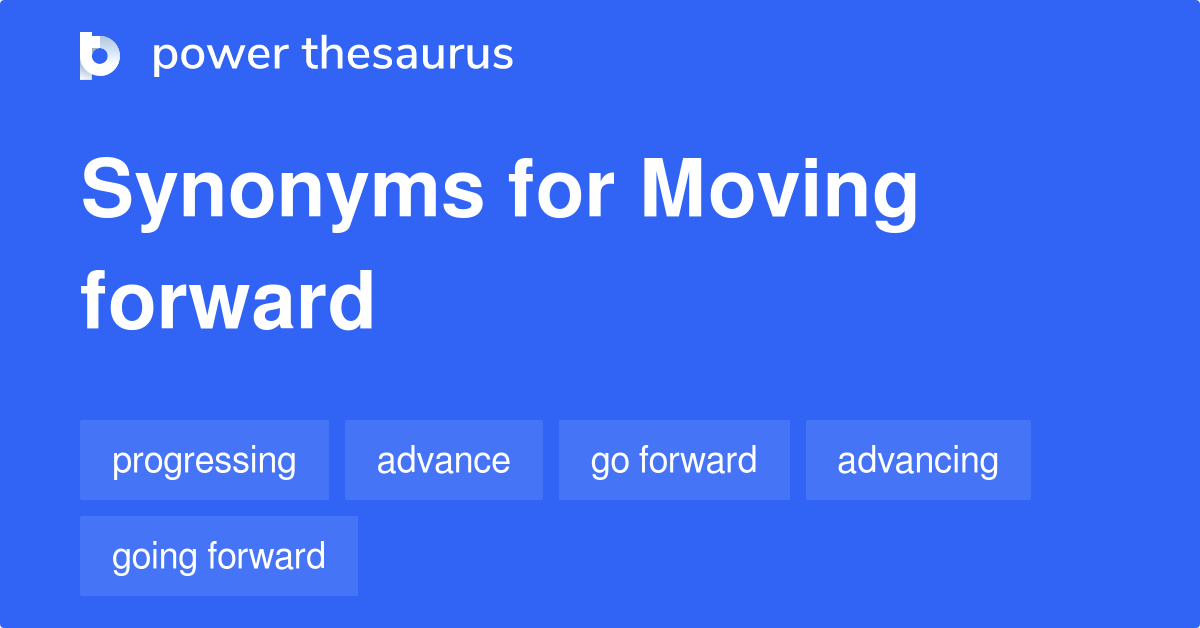 power thesaurus

Synonyms for Moving forward

progressing
advance
go forward
advancing
going forward